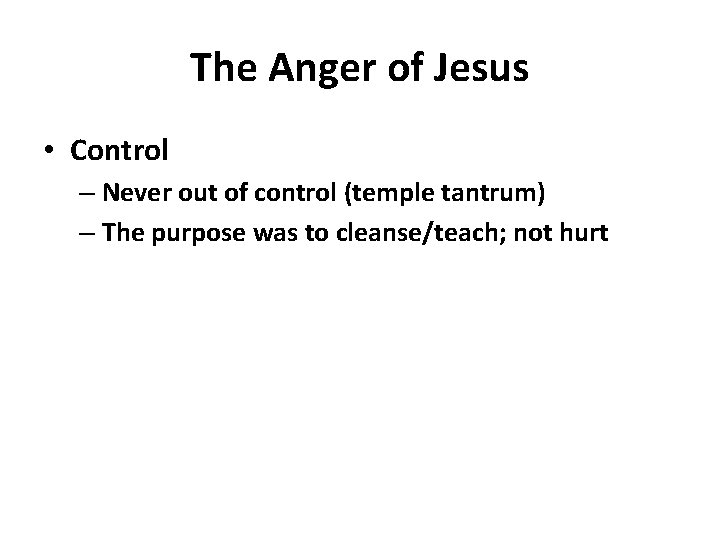 The Anger of Jesus

• Control
  – Never out of control (temple tantrum)
  – The purpose was to cleanse/teach; not hurt